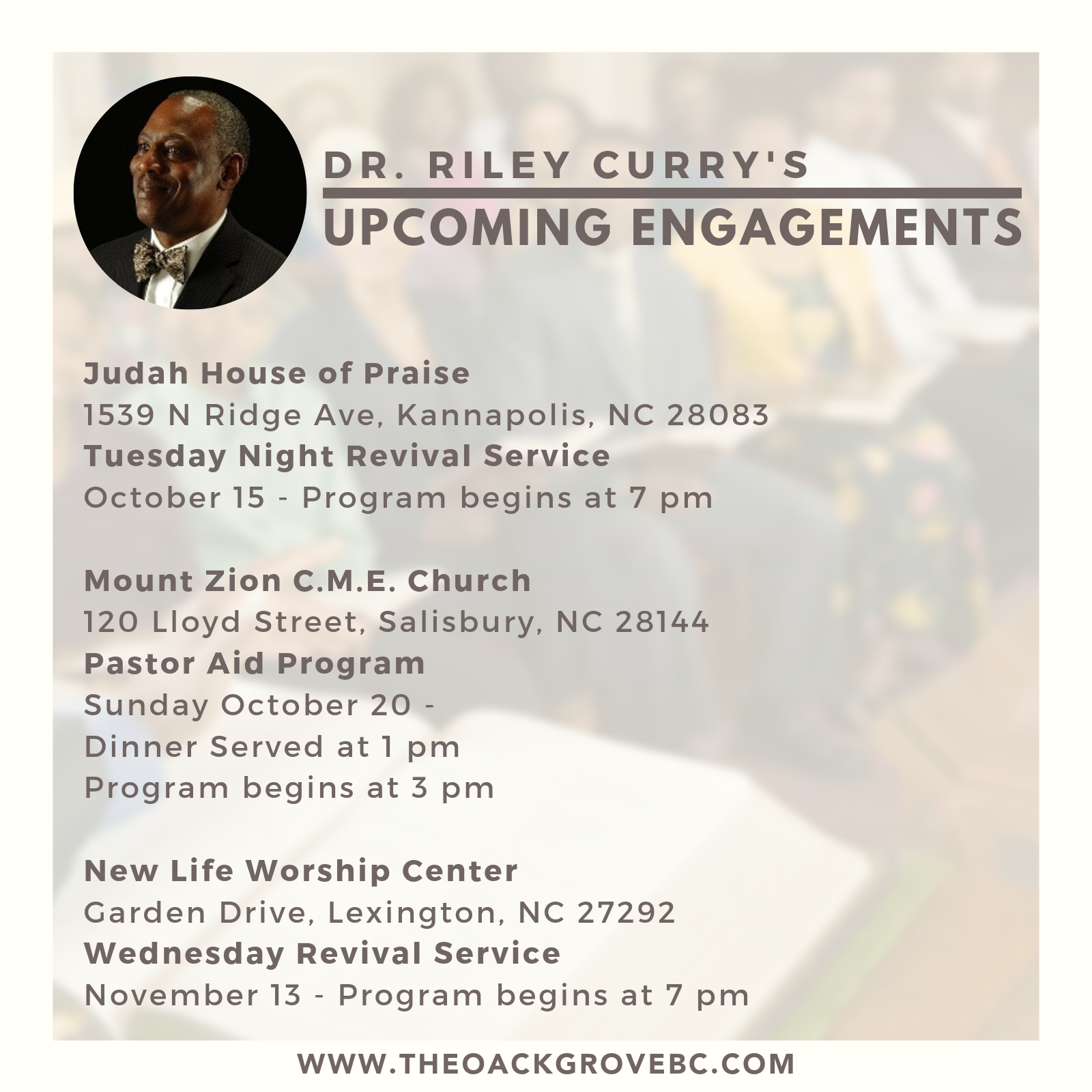 DR. RILEY CURRY'S
UPCOMING ENGAGEMENTS

Judah House of Praise
1539 N Ridge Ave, Kannapolis, NC 28083
Tuesday Night Revival Service
October 15 - Program begins at 7 pm

Mount Zion C.M.E. Church
120 Lloyd Street, Salisbury, NC 28144
Pastor Aid Program
Sunday October 20 -
Dinner Served at 1 pm
Program begins at 3 pm

New Life Worship Center
Garden Drive, Lexington, NC 27292
Wednesday Revival Service
November 13 - Program begins at 7 pm

WWW.THEOACKGROVEBC.COM